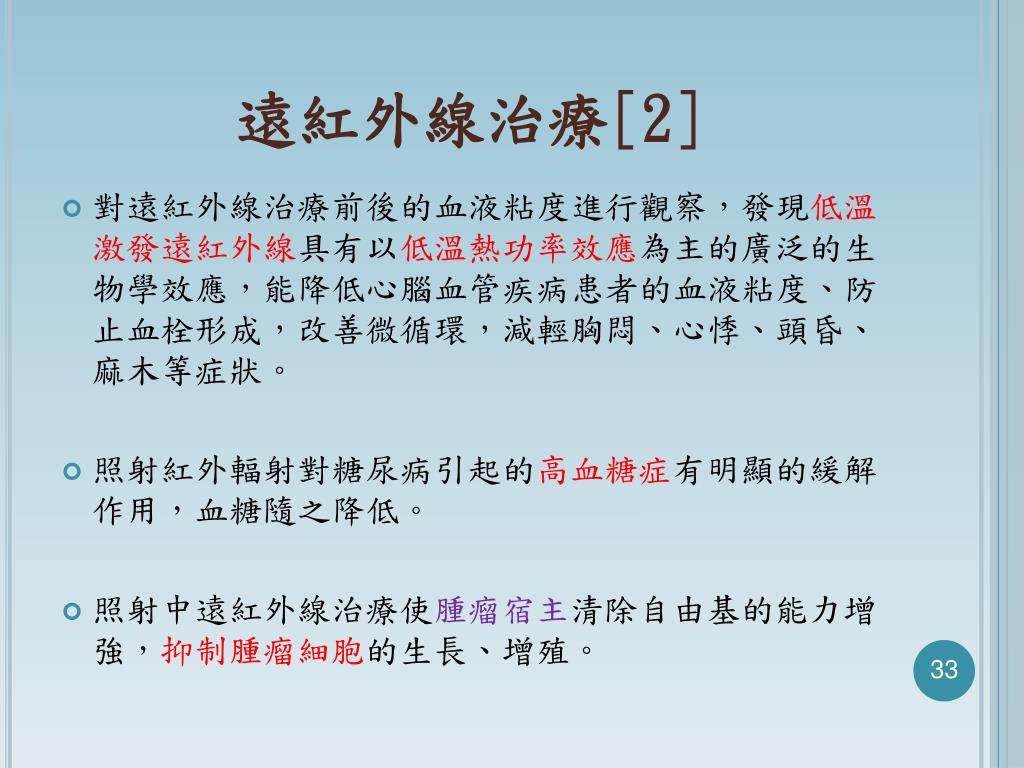 遠紅外線治療[2]

對遠紅外線治療前後的血液粘度進行觀察，發現低溫激發遠紅外線具有以低溫熱功率效應為主的廣泛的生物學效應，能降低心腦血管疾病患者的血液粘度、防止血栓形成，改善微循環，減輕胸悶、心悸、頭昏、麻木等症狀。

照射紅外輻射對糖尿病引起的高血糖症有明顯的緩解作用，血糖隨之降低。

照射中遠紅外線治療使腫瘤宿主清除自由基的能力增強，抑制腫瘤細胞的生長、增殖。

33